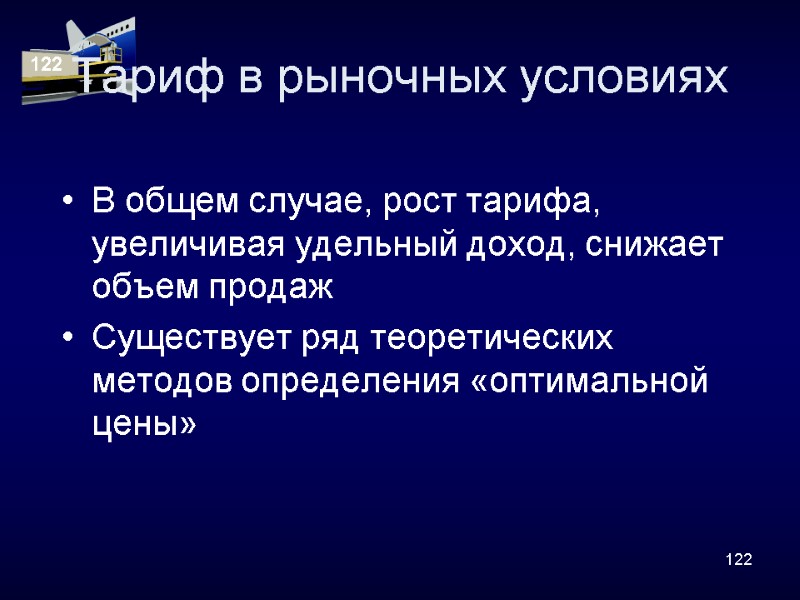 122

Тариф в рыночных условиях

• В общем случае, рост тарифа, увеличивая удельный доход, снижает объем продаж

• Существует ряд теоретических методов определения «оптимальной цены»

122